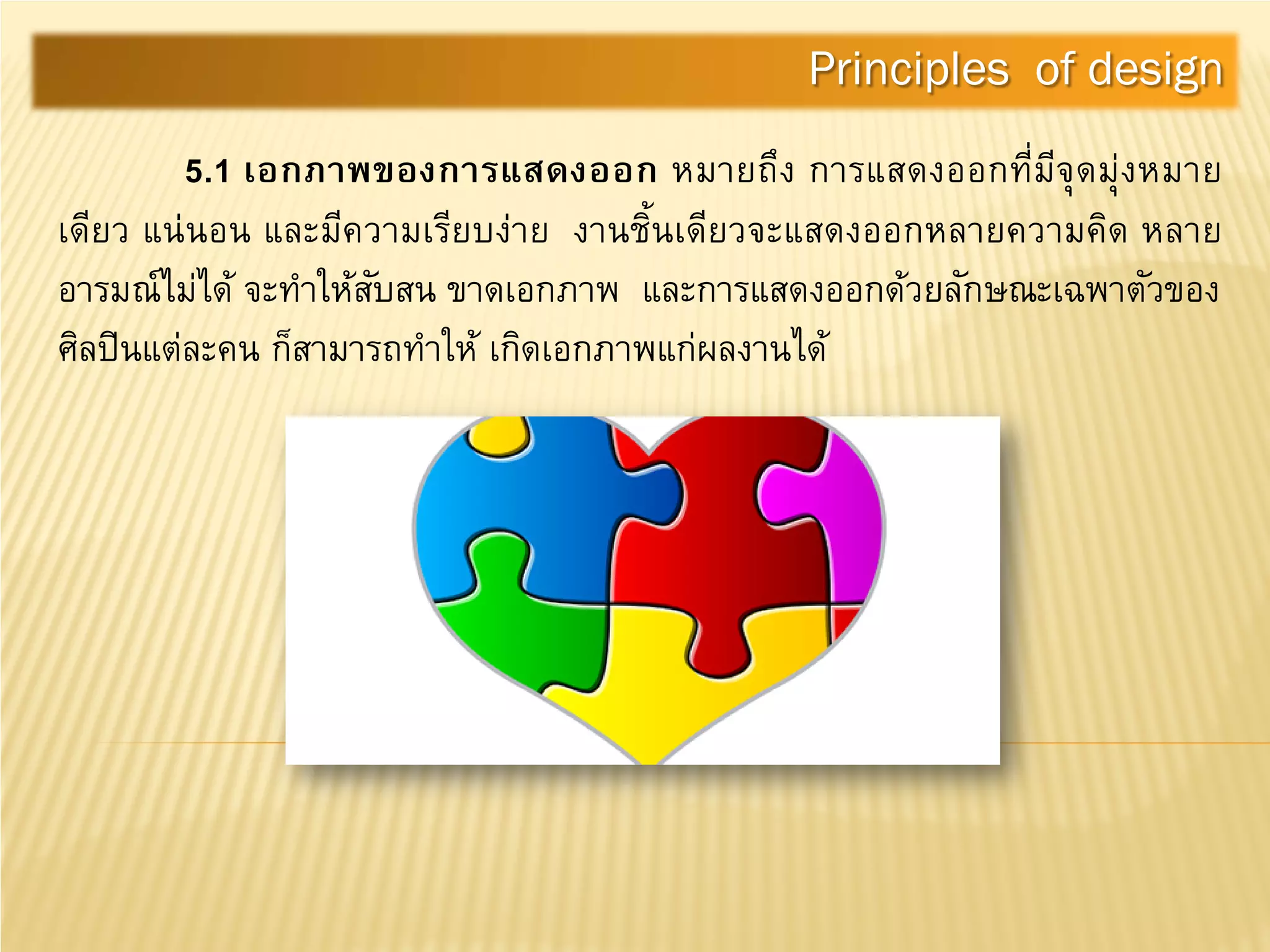 Principles of design

5.1 เอกภาพของการแสดงออก หมายถึง การแสดงออกที่มีจุดมุ่งหมายเดียว แน่นอน และมีความเรียบง่าย งานชิ้นเดียวจะแสดงออกหลายความคิด หลายอารมณ์ไม่ได้ จะทำให้สับสน ขาดเอกภาพ และการแสดงออกด้วยลักษณะเฉพาตัวของศิลปินแต่ละคน ก็สามารถทำให้ เกิดเอกภาพแก่ผลงานได้